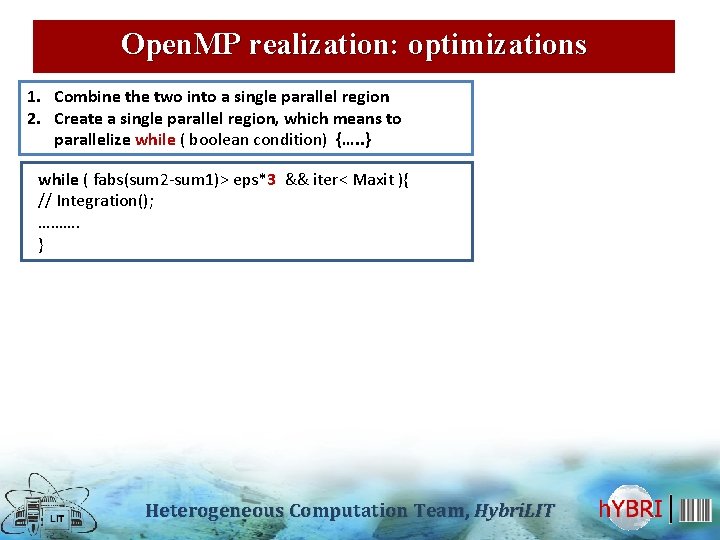 OpenMP realization: optimizations

1. Combine the two into a single parallel region
2. Create a single parallel region, which means to parallelize while ( boolean condition) {…..}

while ( fabs(sum2-sum1)> eps*3 && iter< Maxit ){
// Integration();
……….
}

LIT

Heterogeneous Computation Team, HybriLIT

hYBRI